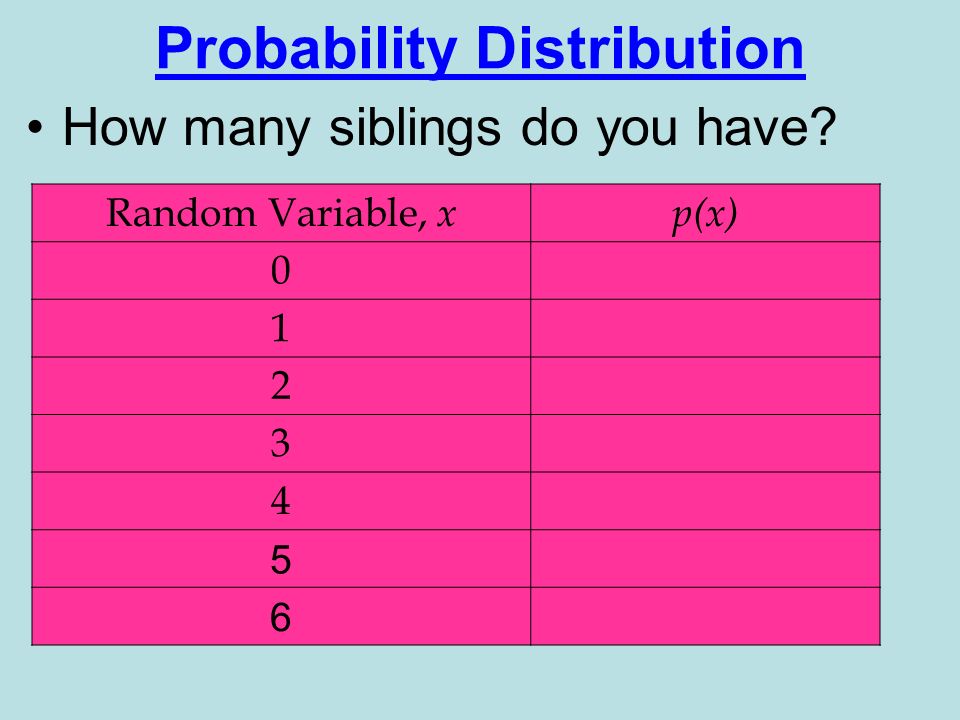 Probability Distribution

• How many siblings do you have?

| Random Variable, $x$ | $p(x)$ |
|---|---|
| 0 | |
| 1 | |
| 2 | |
| 3 | |
| 4 | |
| 5 | |
| 6 | |